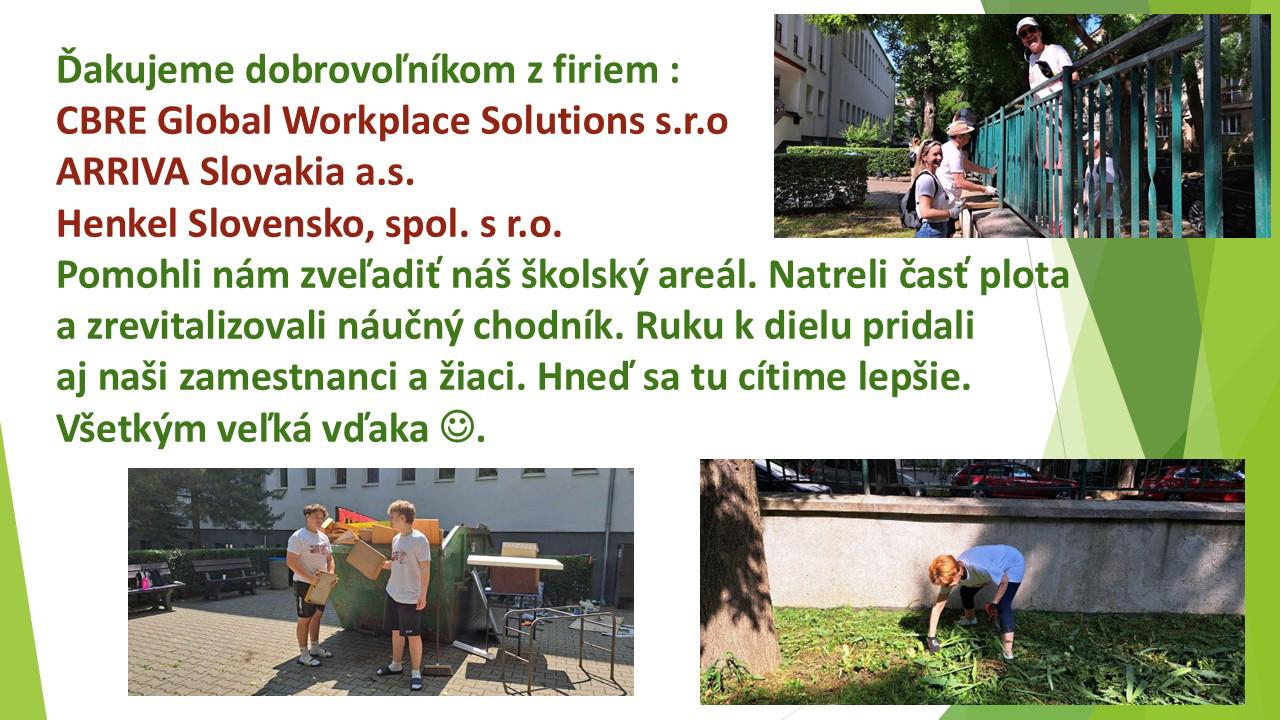 Ďakujeme dobrovoľníkom z firiem :
CBRE Global Workplace Solutions s.r.o
ARRIVA Slovakia a.s.
Henkel Slovensko, spol. s r.o.
Pomohli nám zveľadiť náš školský areál. Natreli časť plota a zrevitalizovali náučný chodník. Ruku k dielu pridali aj naši zamestnanci a žiaci. Hneď sa tu cítime lepšie. Všetkým veľká vďaka ☺.